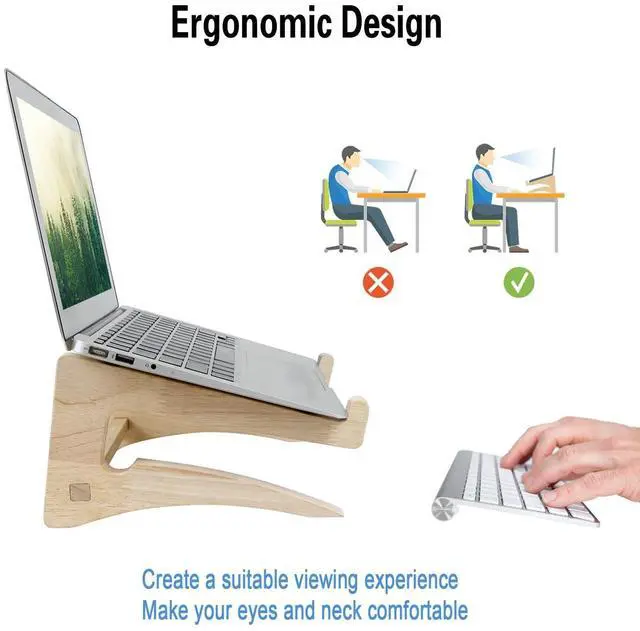 Ergonomic Design

Create a suitable viewing experience
Make your eyes and neck comfortable